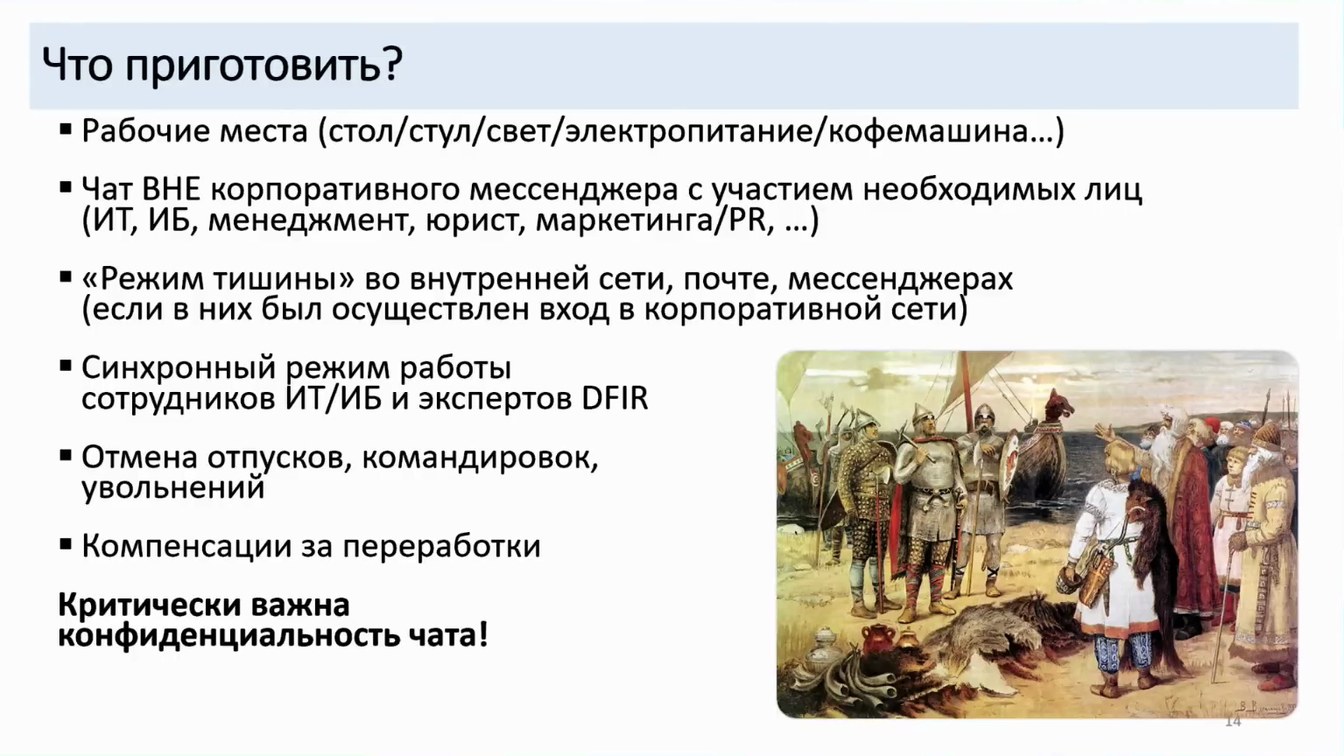 Что приготовить?

▪ Рабочие места (стол/стул/свет/электропитание/кофемашина…)

▪ Чат ВНЕ корпоративного мессенджера с участием необходимых лиц (ИТ, ИБ, менеджмент, юрист, маркетинга/PR, …)

▪ «Режим тишины» во внутренней сети, почте, мессенджерах (если в них был осуществлен вход в корпоративной сети)

▪ Синхронный режим работы сотрудников ИТ/ИБ и экспертов DFIR

▪ Отмена отпусков, командировок, увольнений

▪ Компенсации за переработки

Критически важна конфиденциальность чата!

14